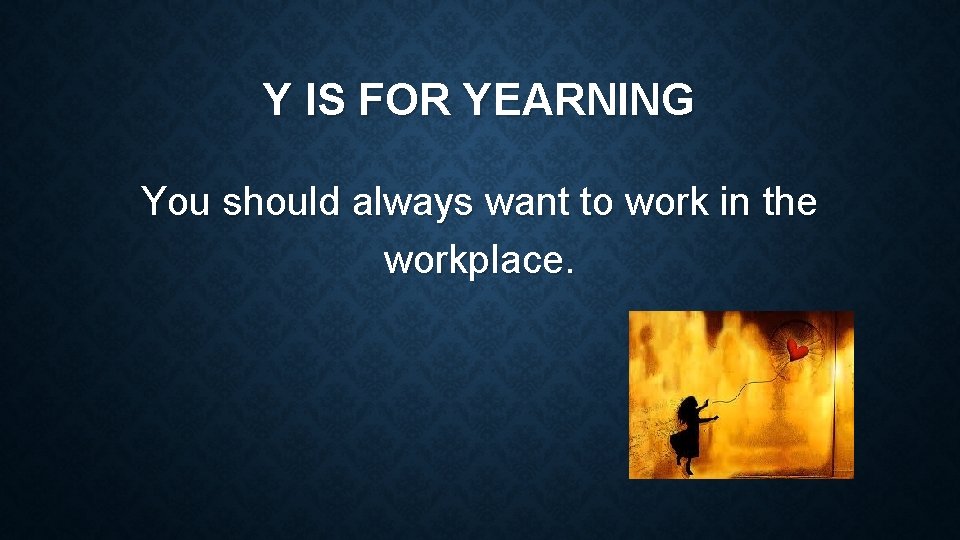 Y IS FOR YEARNING

You should always want to work in the workplace.